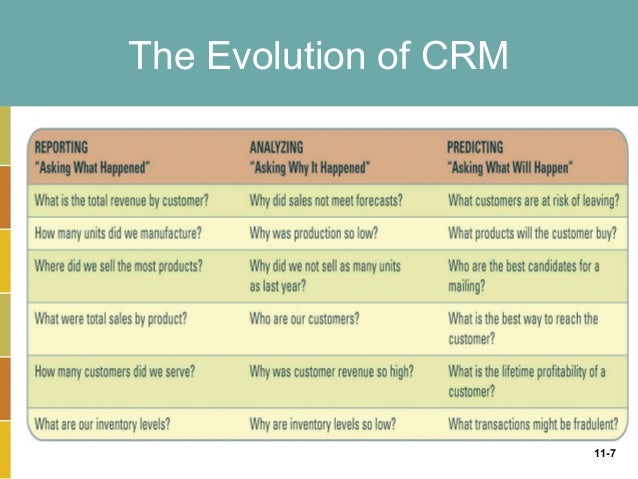 The Evolution of CRM

| REPORTING "Asking What Happened" | ANALYZING "Asking Why It Happened" | PREDICTING "Asking What Will Happen" |
|---|---|---|
| What is the total revenue by customer? | Why did sales not meet forecasts? | What customers are at risk of leaving? |
| How many units did we manufacture? | Why was production so low? | What products will the customer buy? |
| Where did we sell the most products? | Why did we not sell as many units as last year? | Who are the best candidates for a mailing? |
| What were total sales by product? | Who are our customers? | What is the best way to reach the customer? |
| How many customers did we serve? | Why was customer revenue so high? | What is the lifetime profitability of a customer? |
| What are our inventory levels? | Why are inventory levels so low? | What transactions might be fradulent? |

11-7